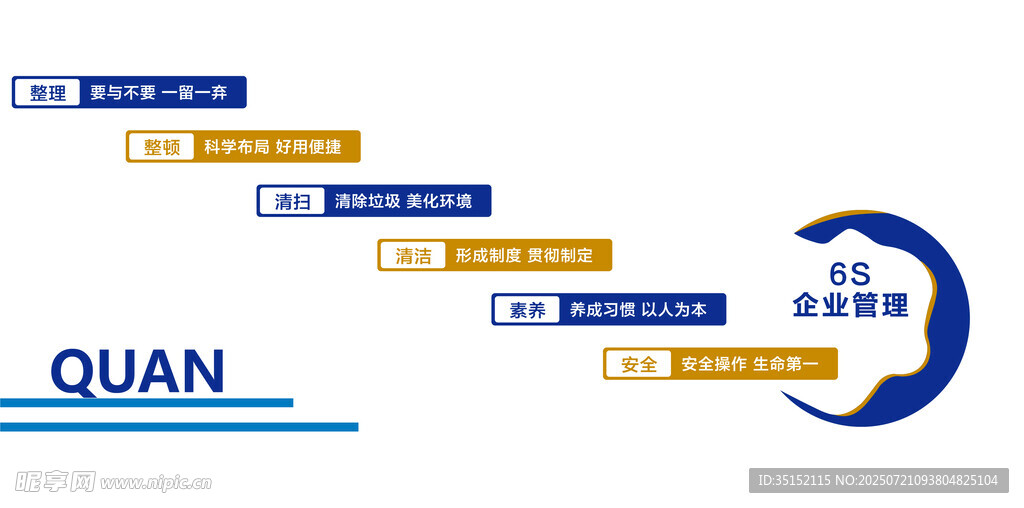 整理 要与不要 一留一弃

整顿 科学布局 好用便捷

清扫 清除垃圾 美化环境

清洁 形成制度 贯彻制定

素养 养成习惯 以人为本

安全 安全操作 生命第一

6S
企业管理

QUAN

昵享网 www.nipic.cn

ID:35152115 NO:20250721093804825104